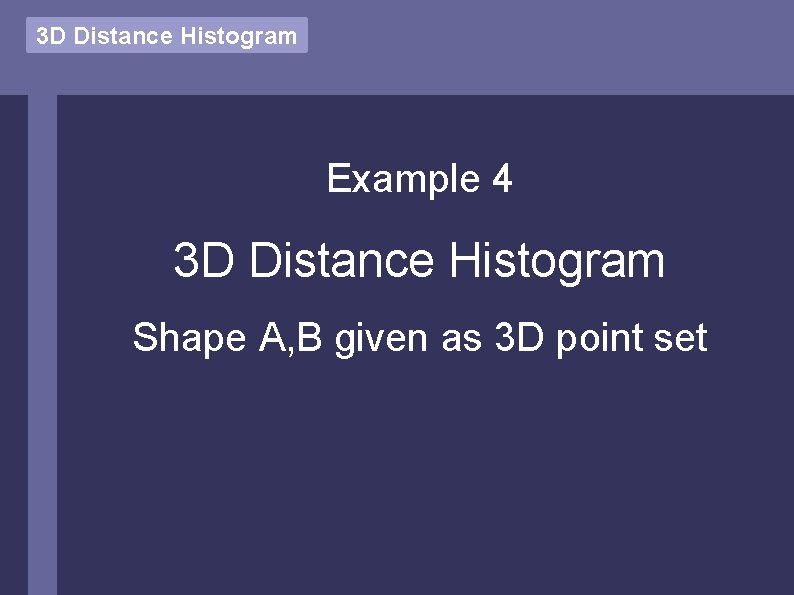 3D Distance Histogram

Example 4

3D Distance Histogram

Shape A,B given as 3D point set